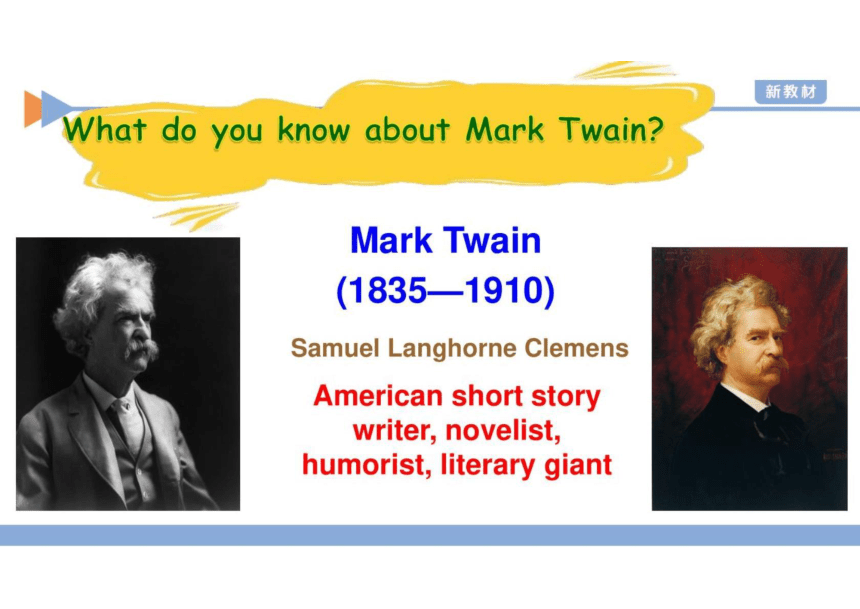 新教材

What do you know about Mark Twain?

Mark Twain
(1835—1910)

Samuel Langhorne Clemens

American short story writer, novelist, humorist, literary giant